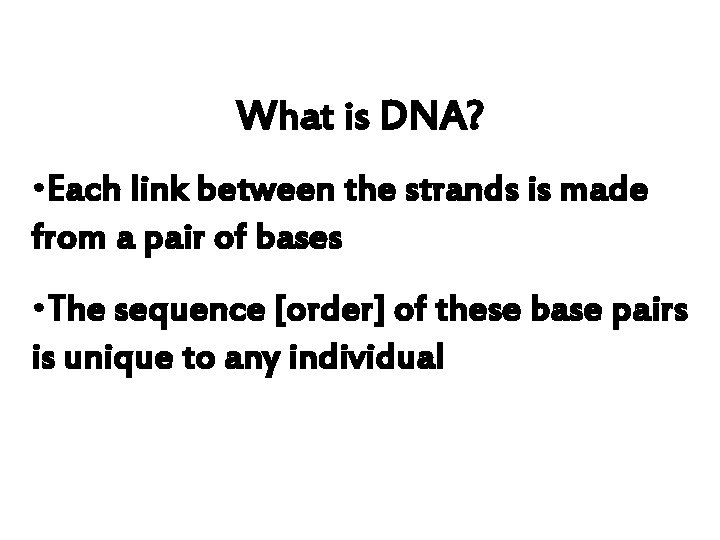 What is DNA?

•Each link between the strands is made from a pair of bases

•The sequence [order] of these base pairs is unique to any individual